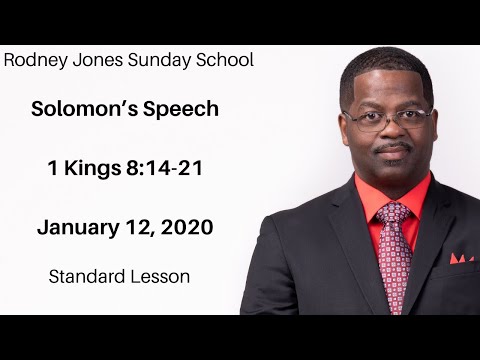 Rodney Jones Sunday School

Solomon's Speech

1 Kings 8:14-21

January 12, 2020

Standard Lesson